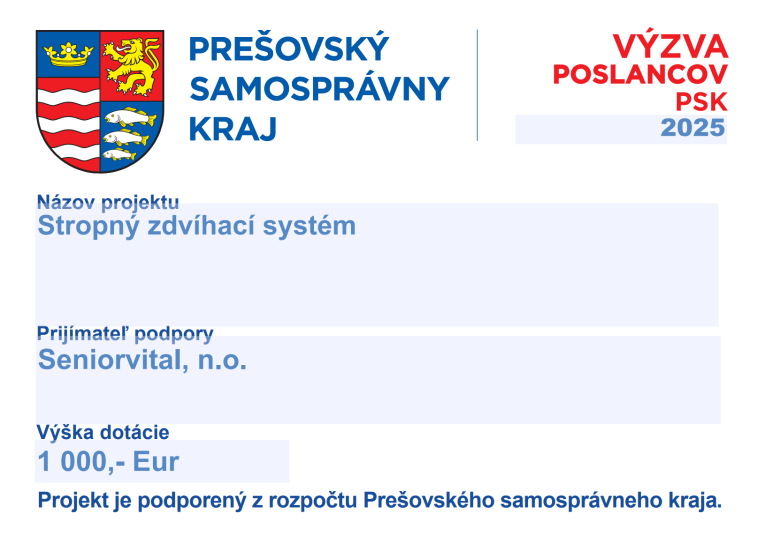 PREŠOVSKÝ SAMOSPRÁVNY KRAJ

VÝZVA POSLANCOV PSK 2025

Názov projektu
Stropný zdvíhací systém

Prijímateľ podpory
Seniorvital, n.o.

Výška dotácie
1 000,- Eur

Projekt je podporený z rozpočtu Prešovského samosprávneho kraja.